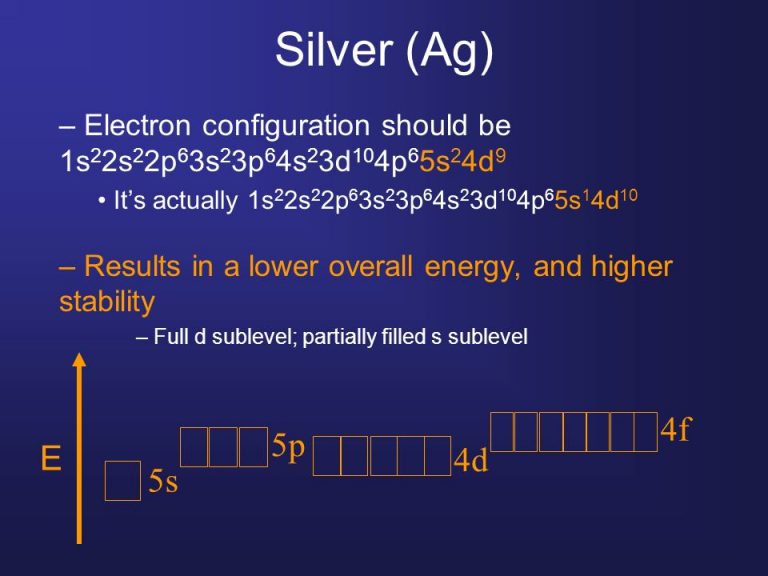 Silver (Ag)

– Electron configuration should be $1s^22s^22p^63s^23p^64s^23d^{10}4p^65s^24d^9$

• It's actually $1s^22s^22p^63s^23p^64s^23d^{10}4p^65s^14d^{10}$

– Results in a lower overall energy, and higher stability

– Full d sublevel; partially filled s sublevel

E

5s

5p

4d

4f